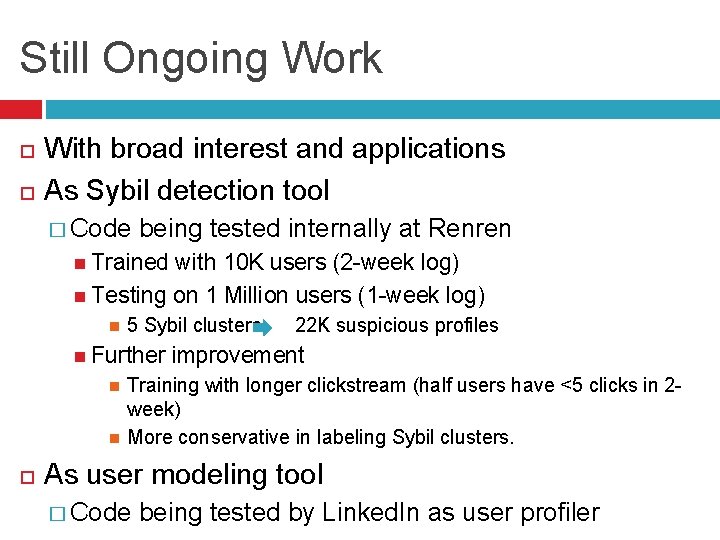 Still Ongoing Work

With broad interest and applications

As Sybil detection tool

Code being tested internally at Renren

Trained with 10K users (2-week log)

Testing on 1 Million users (1-week log)

5 Sybil clusters 22K suspicious profiles

Further improvement

Training with longer clickstream (half users have <5 clicks in 2-week)

More conservative in labeling Sybil clusters.

As user modeling tool

Code being tested by LinkedIn as user profiler